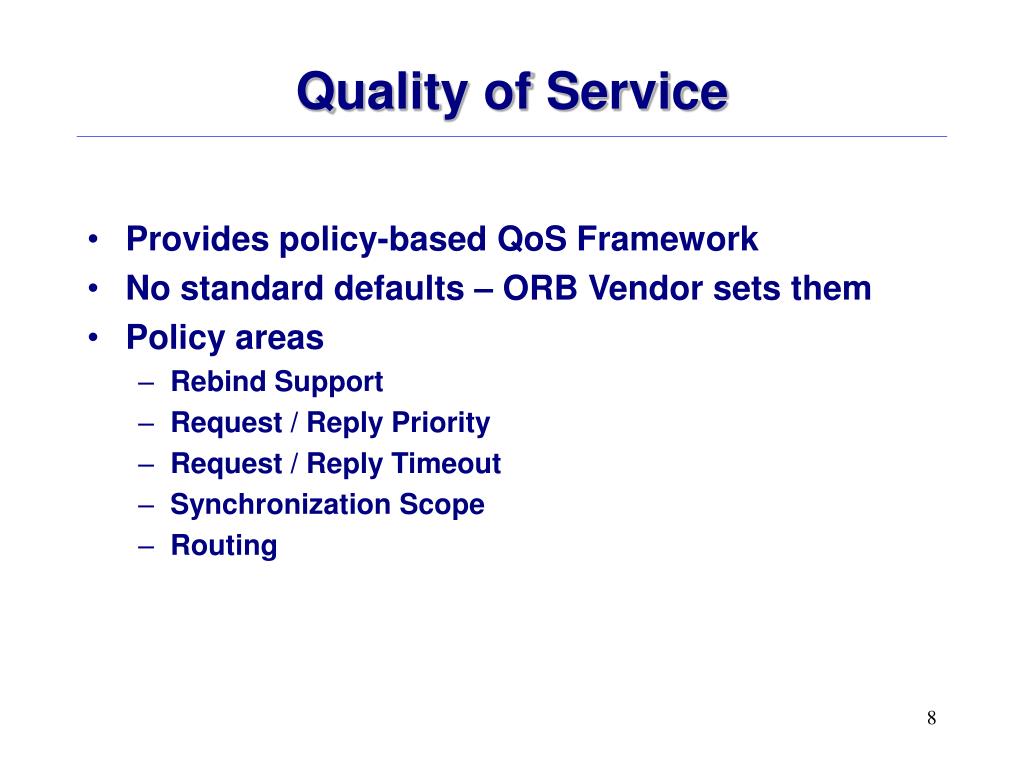 Quality of Service

• Provides policy-based QoS Framework
• No standard defaults – ORB Vendor sets them
• Policy areas
– Rebind Support
– Request / Reply Priority
– Request / Reply Timeout
– Synchronization Scope
– Routing

8